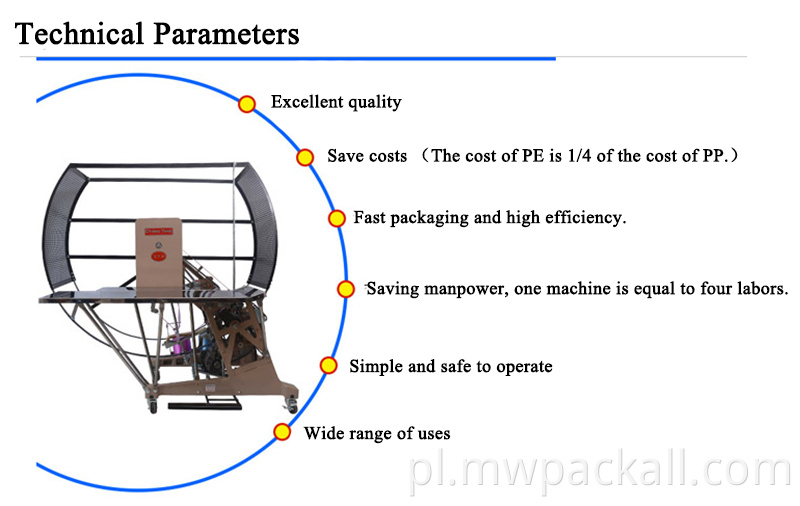 Technical Parameters

Excellent quality

Save costs （The cost of PE is 1/4 of the cost of PP.）

Fast packaging and high efficiency.

Saving manpower, one machine is equal to four labors.

Simple and safe to operate

Wide range of uses

pl.mwpackall.com